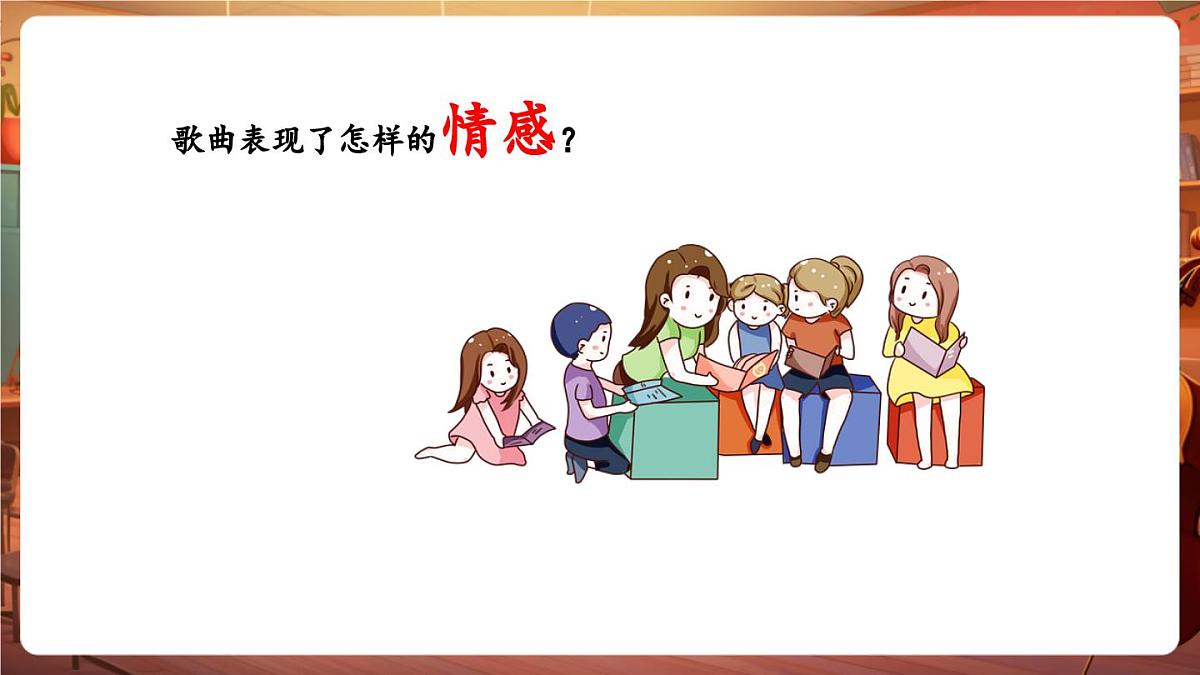 歌曲表现了怎样的情感？